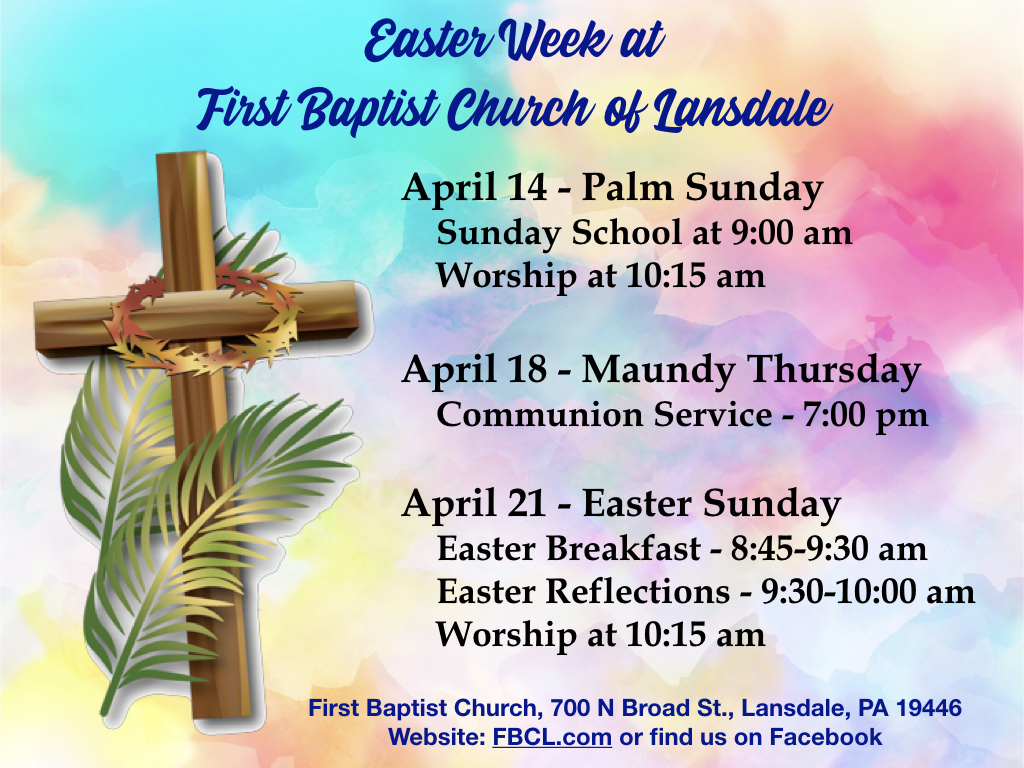 Easter Week at
First Baptist Church of Lansdale

April 14 - Palm Sunday
Sunday School at 9:00 am
Worship at 10:15 am

April 18 - Maundy Thursday
Communion Service - 7:00 pm

April 21 - Easter Sunday
Easter Breakfast - 8:45-9:30 am
Easter Reflections - 9:30-10:00 am
Worship at 10:15 am

First Baptist Church, 700 N Broad St., Lansdale, PA 19446
Website: FBCL.com or find us on Facebook